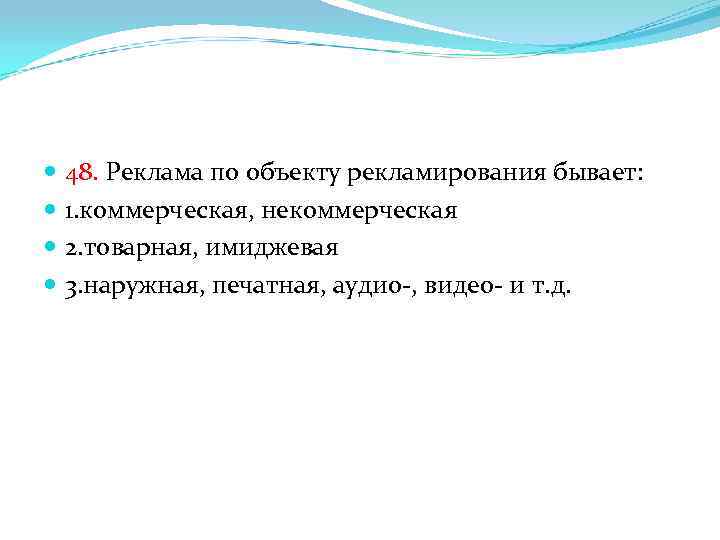 48. Реклама по объекту рекламирования бывает:
1.коммерческая, некоммерческая
2.товарная, имиджевая
3.наружная, печатная, аудио-, видео- и т.д.